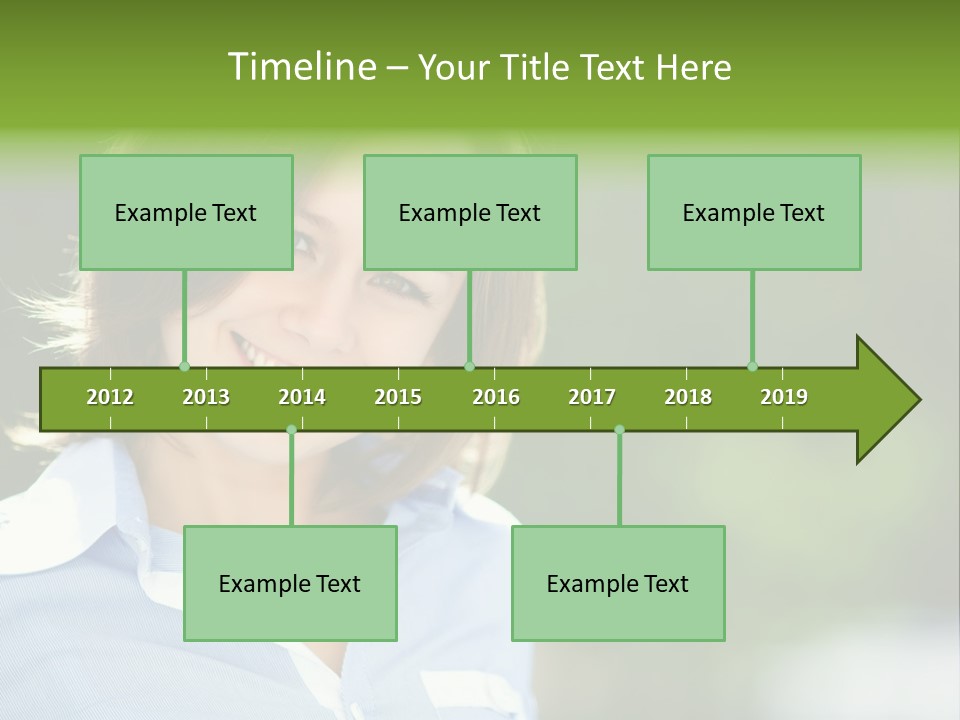 Timeline – Your Title Text Here

Example Text

Example Text

Example Text

2012 2013 2014 2015 2016 2017 2018 2019

Example Text

Example Text